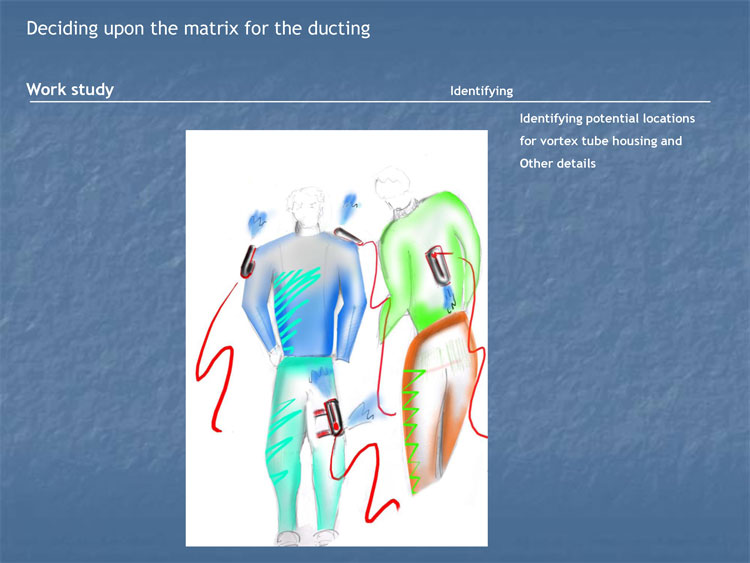 Deciding upon the matrix for the ducting

Work study

Identifying

Identifying potential locations for vortex tube housing and Other details